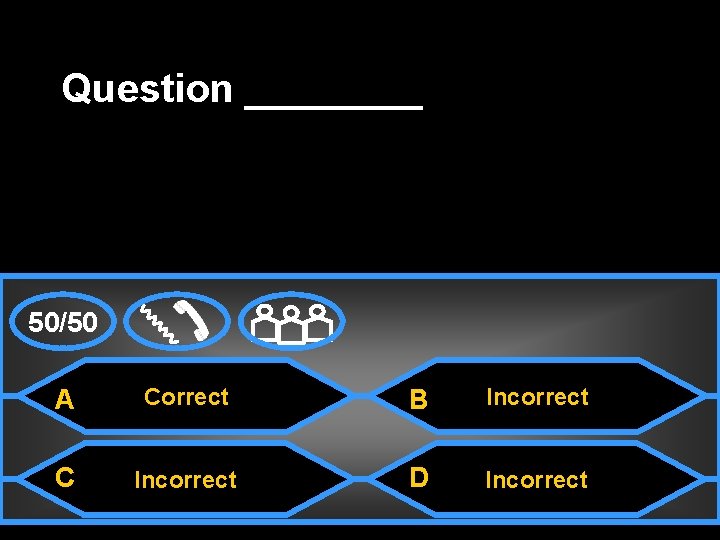 Question ________

50/50

A Correct

B Incorrect

C Incorrect

D Incorrect